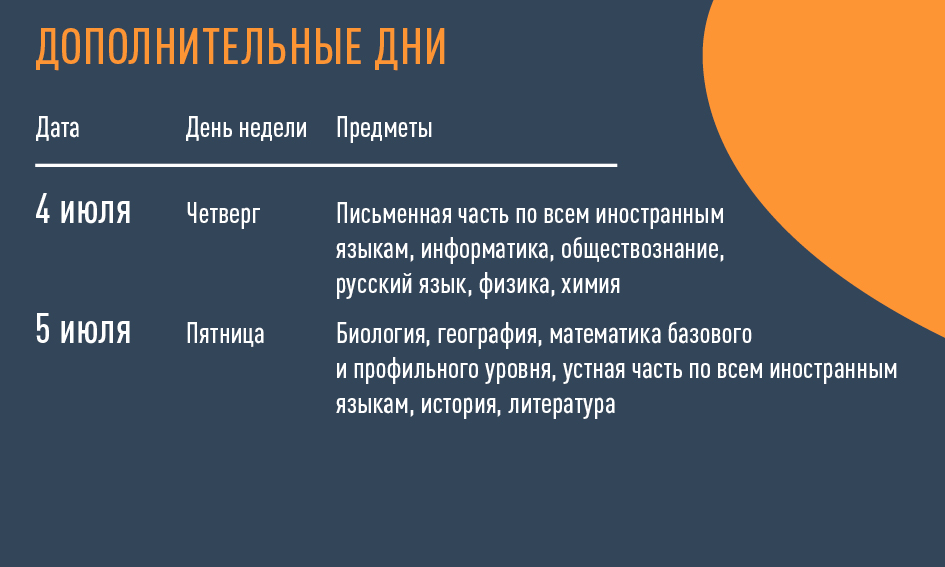 ДОПОЛНИТЕЛЬНЫЕ ДНИ

| Дата | День недели | Предметы |
|---|---|---|
| 4 июля | Четверг | Письменная часть по всем иностранным языкам, информатика, обществознание, русский язык, физика, химия |
| 5 июля | Пятница | Биология, география, математика базового и профильного уровня, устная часть по всем иностранным языкам, история, литература |